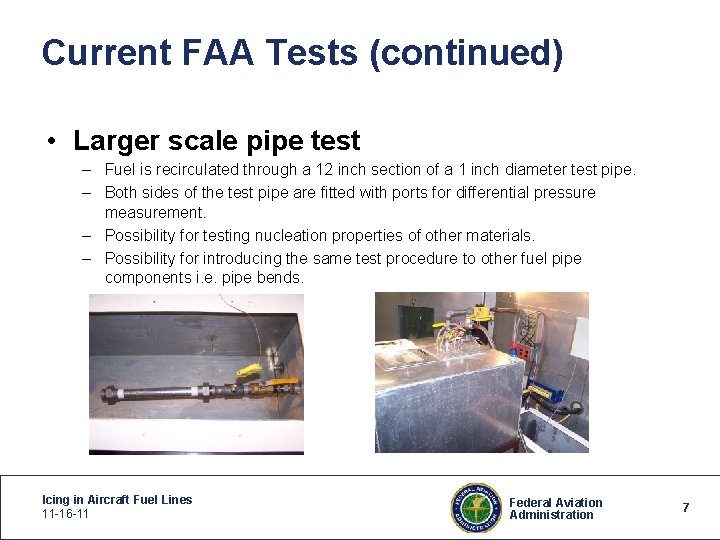 Current FAA Tests (continued)

• Larger scale pipe test
– Fuel is recirculated through a 12 inch section of a 1 inch diameter test pipe.
– Both sides of the test pipe are fitted with ports for differential pressure measurement.
– Possibility for testing nucleation properties of other materials.
– Possibility for introducing the same test procedure to other fuel pipe components i.e. pipe bends.

Icing in Aircraft Fuel Lines
11-16-11

FEDERAL AVIATION ADMINISTRATION

Federal Aviation Administration

7